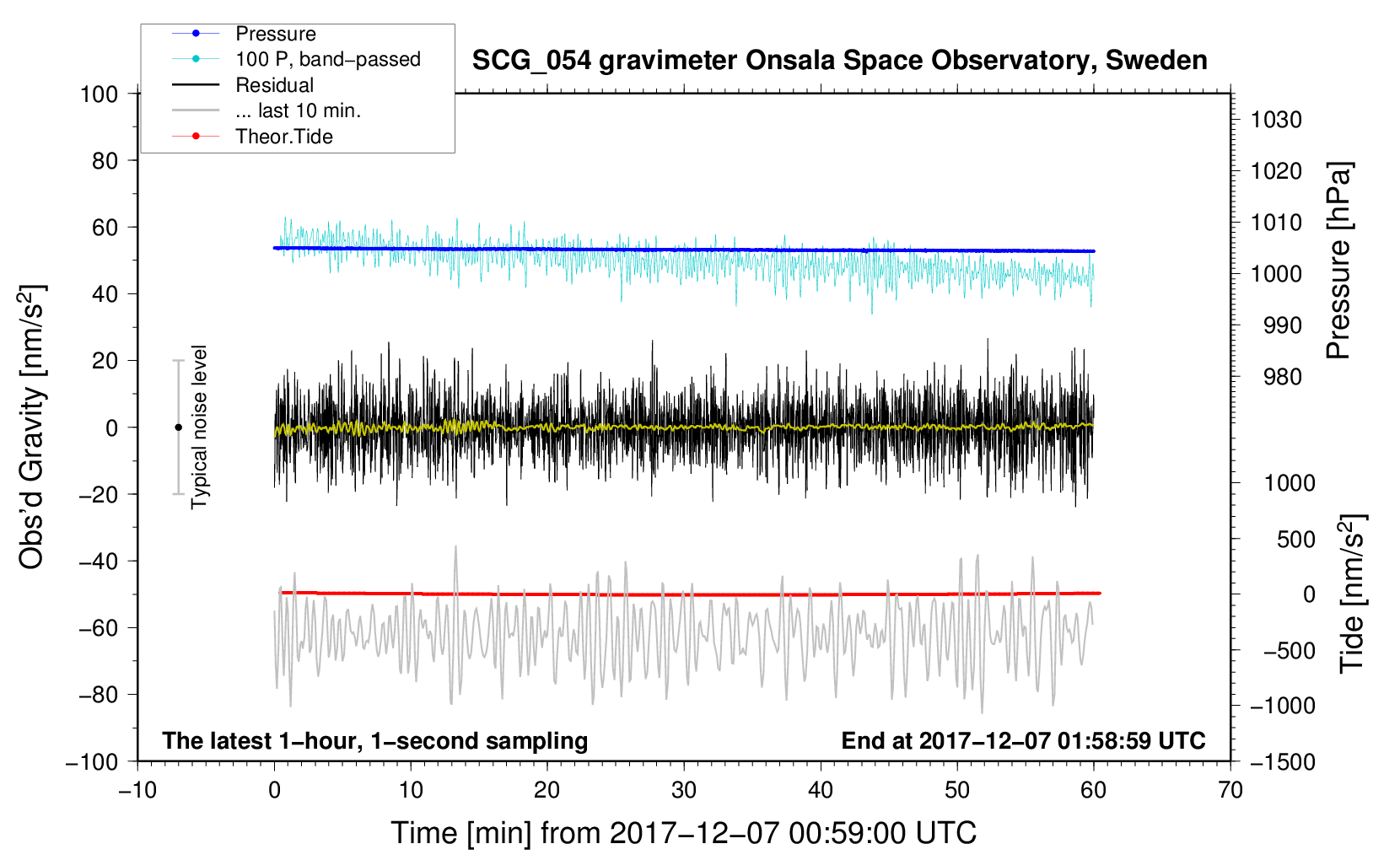 Pressure
100 P, band−passed
Residual
... last 10 min.
Theor.Tide

SCG_054 gravimeter Onsala Space Observatory, Sweden

100
80
60
40
20
0
−20
−40
−60
−80
−100

Obs'd Gravity [nm/s$^2$]

Typical noise level

1030
1020
1010
1000
990
980

Pressure [hPa]

1000
500
0
−500
−1000
−1500

Tide [nm/s$^2$]

The latest 1−hour, 1−second sampling
End at 2017−12−07 01:58:59 UTC

−10
0
10
20
30
40
50
60
70

Time [min] from 2017−12−07 00:59:00 UTC